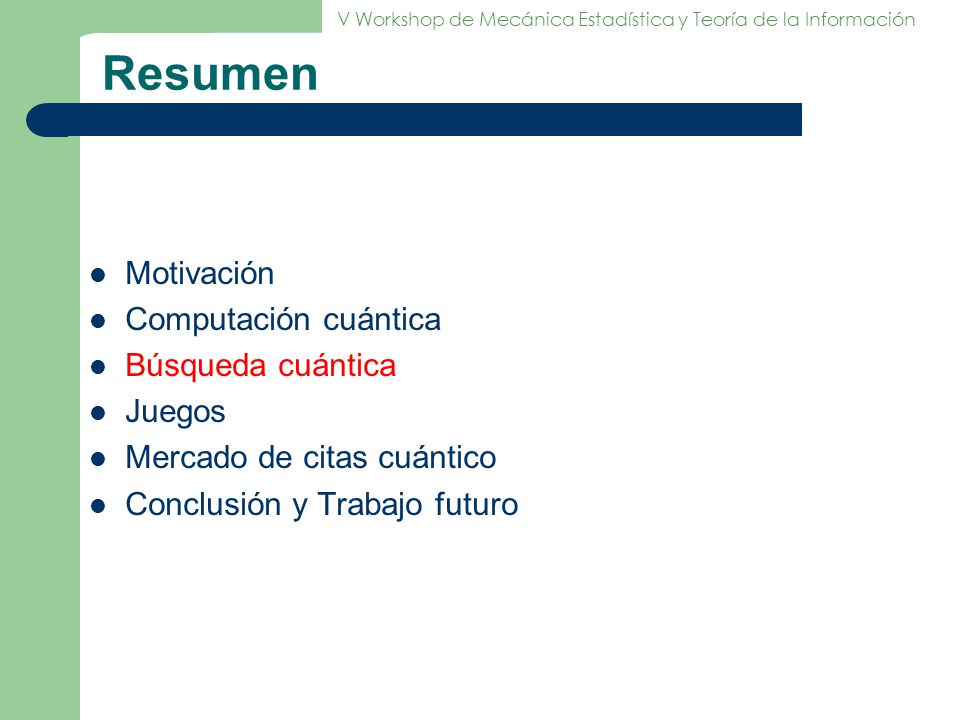 V Workshop de Mecánica Estadística y Teoría de la Información

Resumen

- Motivación
- Computación cuántica
- Búsqueda cuántica
- Juegos
- Mercado de citas cuántico
- Conclusión y Trabajo futuro